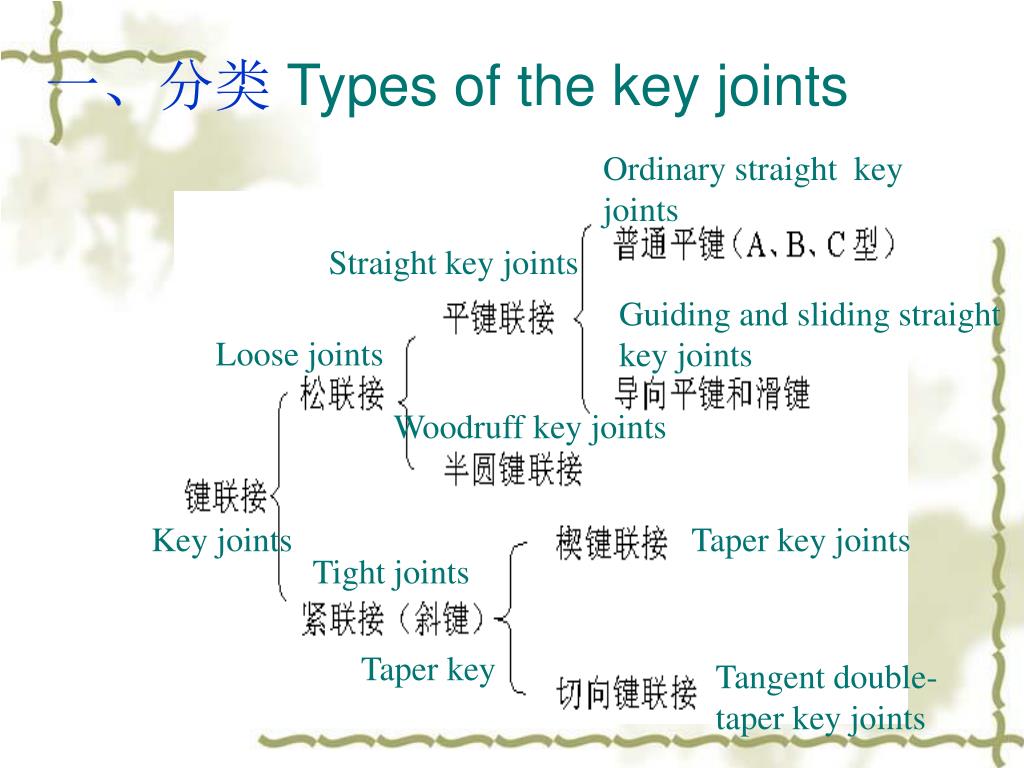 一、分类 Types of the key joints

Ordinary straight key joints

普通平键（A、B、C 型）

Straight key joints

平键联接

Guiding and sliding straight key joints

导向平键和滑键

Loose joints

松联接

Woodruff key joints

半圆键联接

键联接

Key joints

楔键联接

Taper key joints

Tight joints

紧联接（斜键）

Taper key

切向键联接

Tangent double-taper key joints